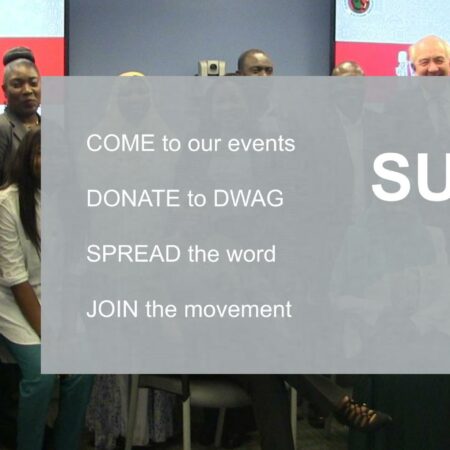 COME to our events

DONATE to DWAG

SPREAD the word

JOIN the movement

SU